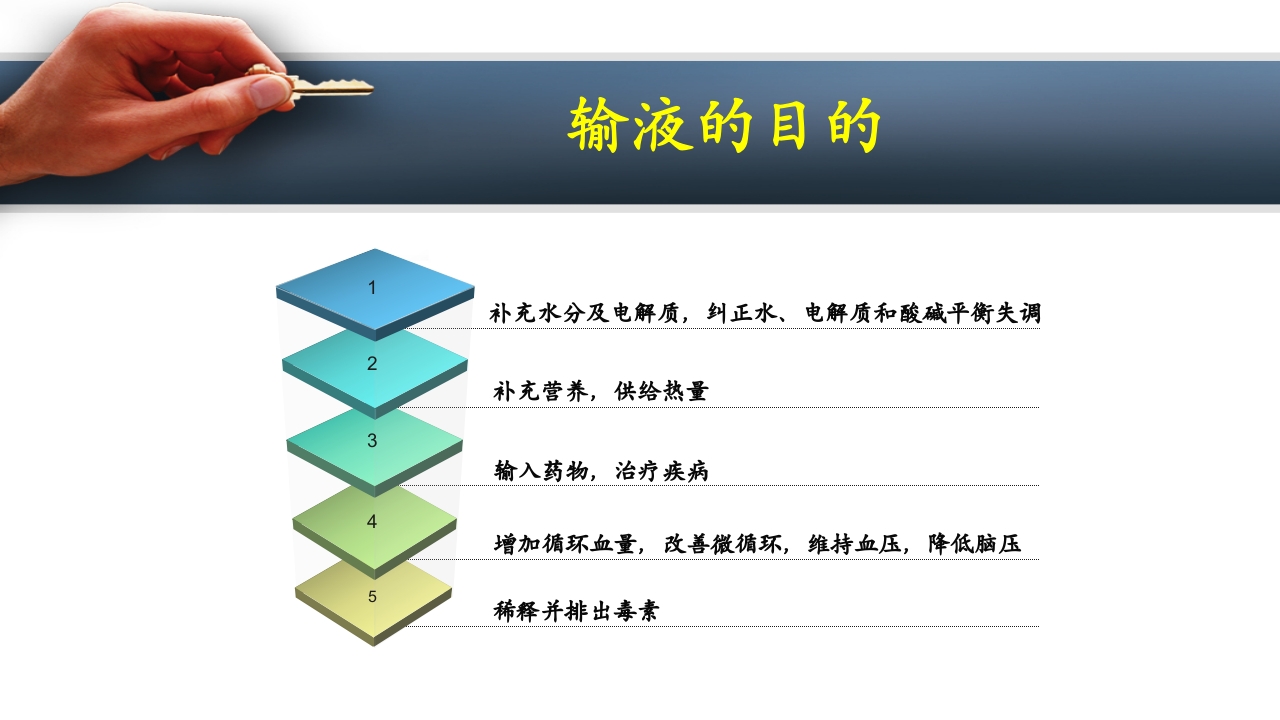 输液的目的

1
补充水分及电解质，纠正水、电解质和酸碱平衡失调

2
补充营养，供给热量

3
输入药物，治疗疾病

4
增加循环血量，改善微循环，维持血压，降低脑压

5
稀释并排出毒素